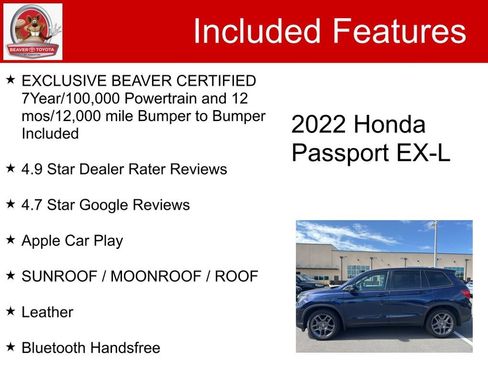 BEAVER TOYOTA

Included Features

★ EXCLUSIVE BEAVER CERTIFIED 7Year/100,000 Powertrain and 12 mos/12,000 mile Bumper to Bumper Included

★ 4.9 Star Dealer Rater Reviews

★ 4.7 Star Google Reviews

★ Apple Car Play

★ SUNROOF / MOONROOF / ROOF

★ Leather

★ Bluetooth Handsfree

2022 Honda Passport EX-L